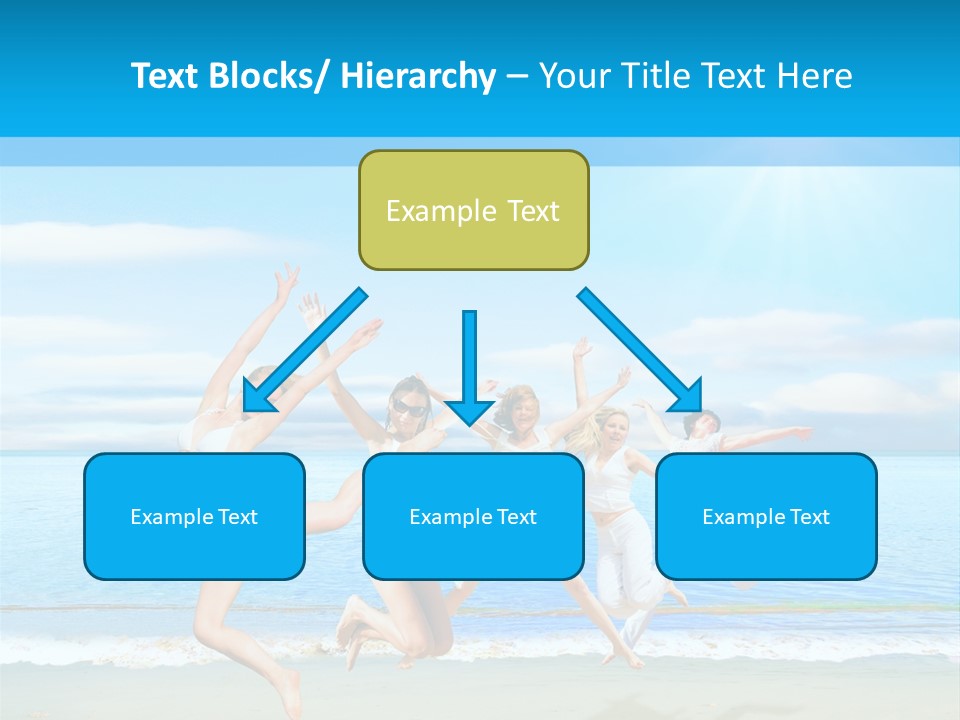 Text Blocks/ Hierarchy – Your Title Text Here

Example Text

Example Text

Example Text

Example Text